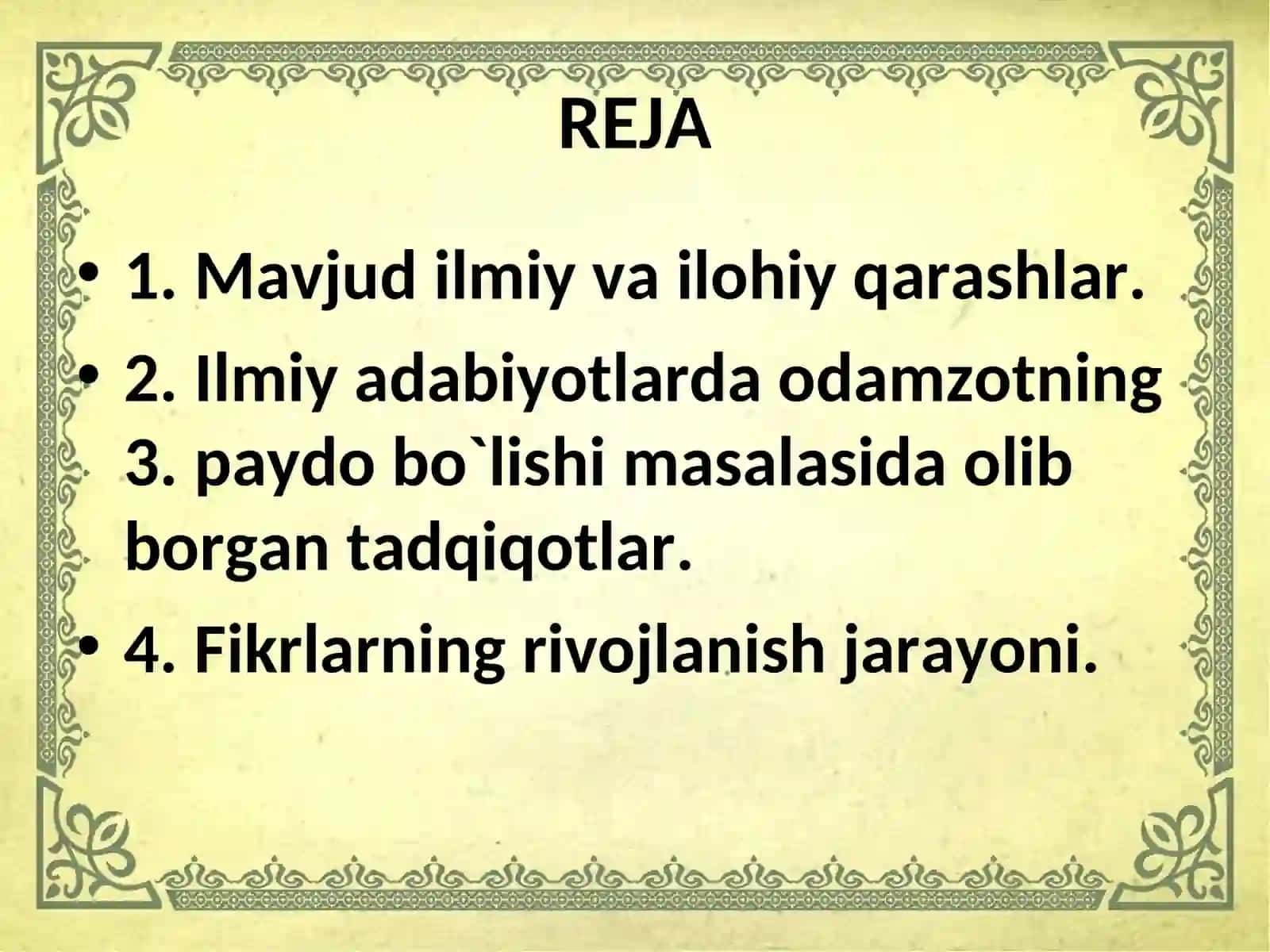 REJA

• 1. Mavjud ilmiy va ilohiy qarashlar.
• 2. Ilmiy adabiyotlarda odamzotning 3. paydo bo`lishi masalasida olib borgan tadqiqotlar.
• 4. Fikrlarning rivojlanish jarayoni.